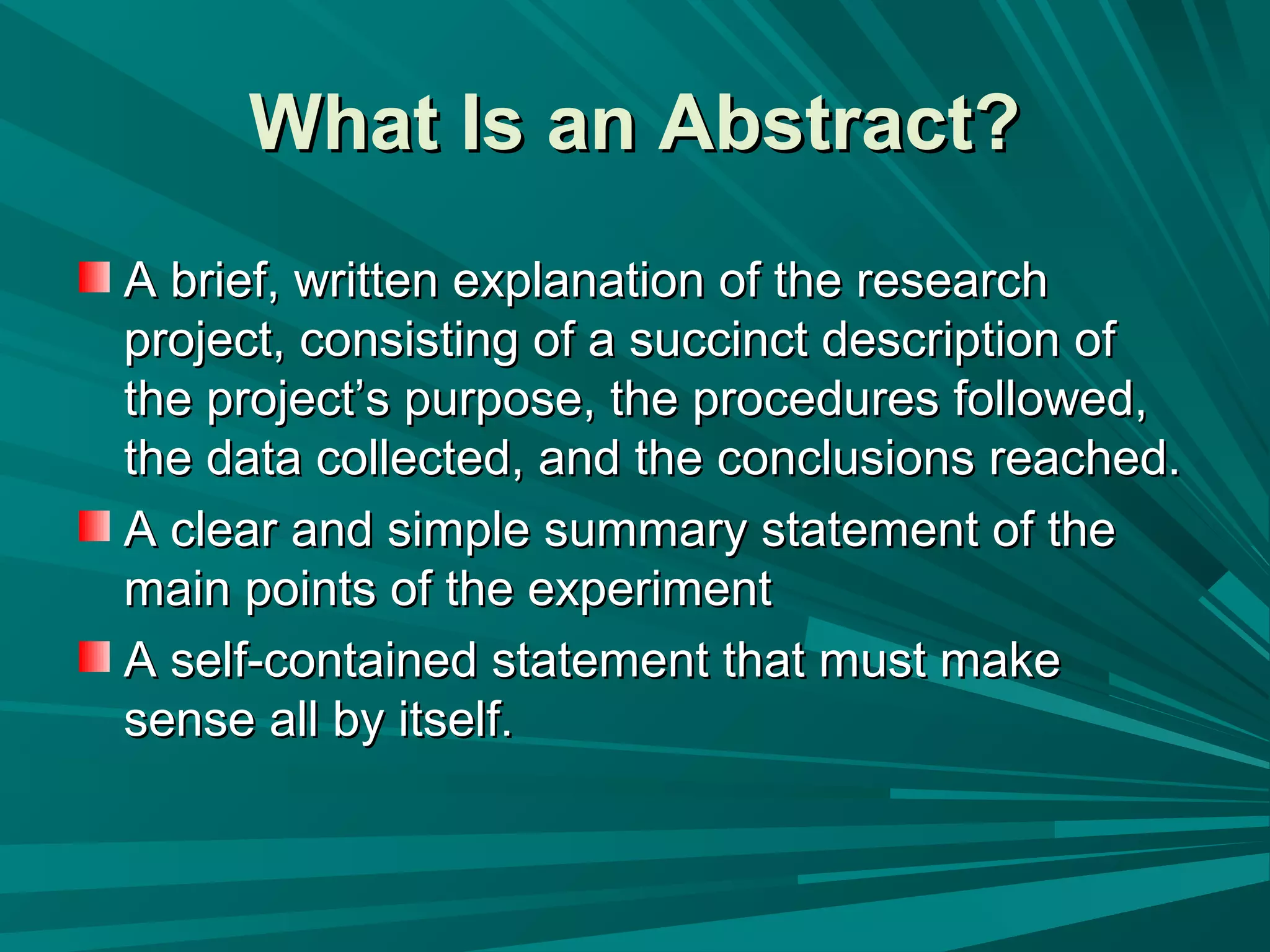 What Is an Abstract?

A brief, written explanation of the research project, consisting of a succinct description of the project’s purpose, the procedures followed, the data collected, and the conclusions reached.

A clear and simple summary statement of the main points of the experiment

A self-contained statement that must make sense all by itself.